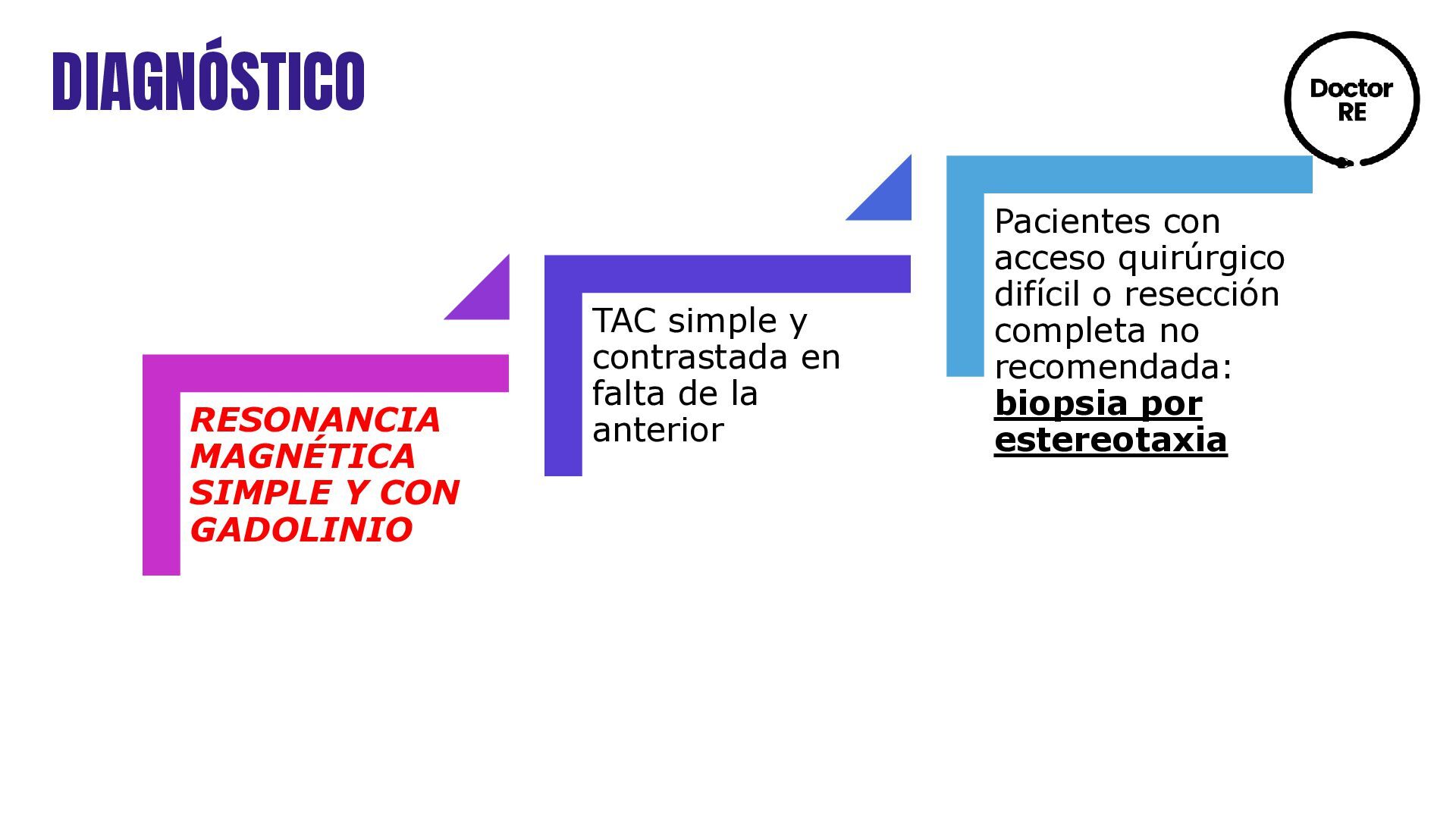 DIAGNÓSTICO

Doctor RE

RESONANCIA MAGNÉTICA SIMPLE Y CON GADOLINIO

TAC simple y contrastada en falta de la anterior

Pacientes con acceso quirúrgico difícil o resección completa no recomendada: biopsia por estereotaxia